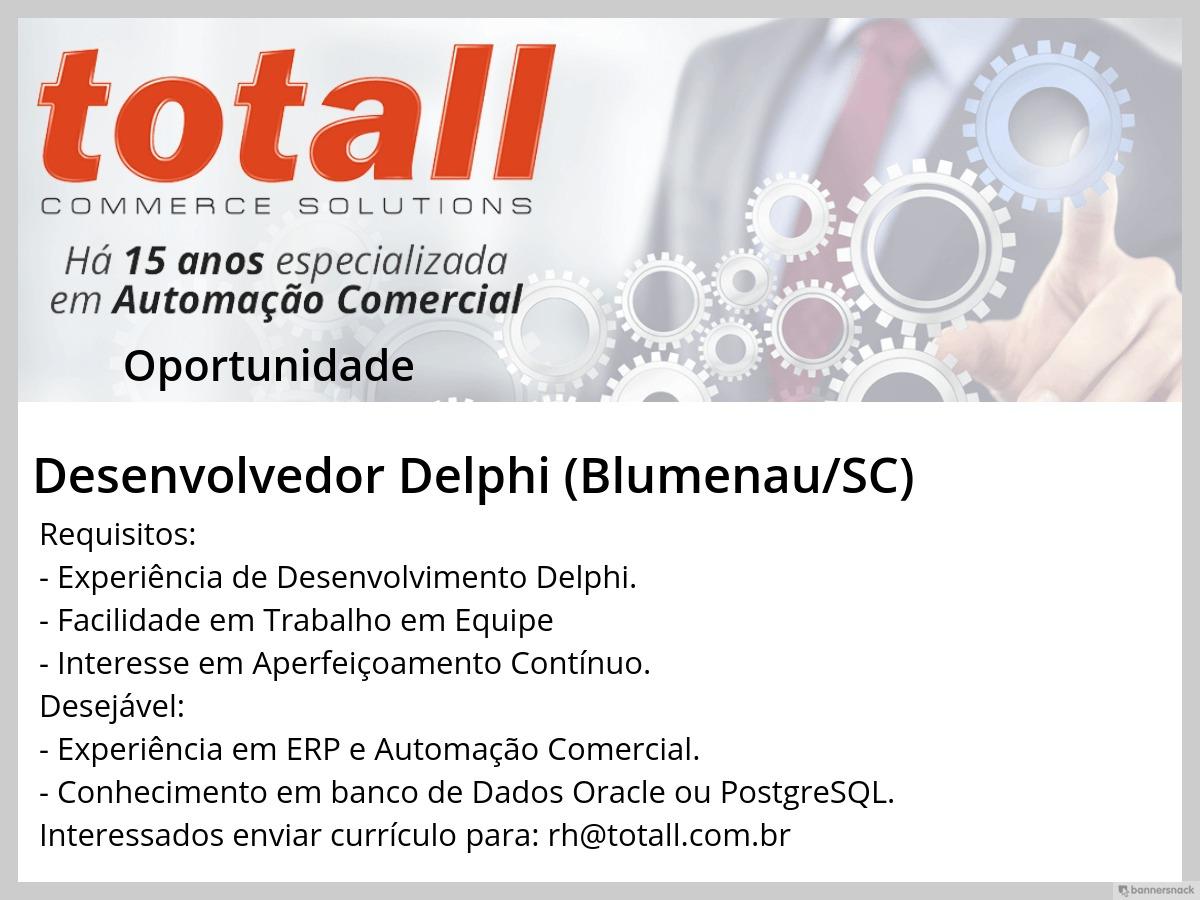 totall
COMMERCE SOLUTIONS

Há 15 anos especializada em Automação Comercial

Oportunidade

Desenvolvedor Delphi (Blumenau/SC)

Requisitos:
- Experiência de Desenvolvimento Delphi.
- Facilidade em Trabalho em Equipe
- Interesse em Aperfeiçoamento Contínuo.
Desejável:
- Experiência em ERP e Automação Comercial.
- Conhecimento em banco de Dados Oracle ou PostgreSQL.
Interessados enviar currículo para: rh@totall.com.br

bannersnack